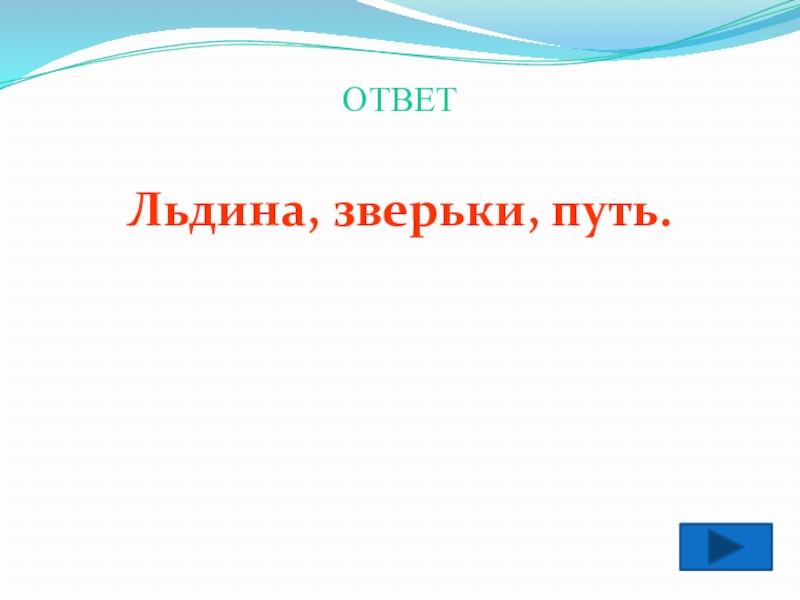 ОТВЕТ

Льдина, зверьки, путь.